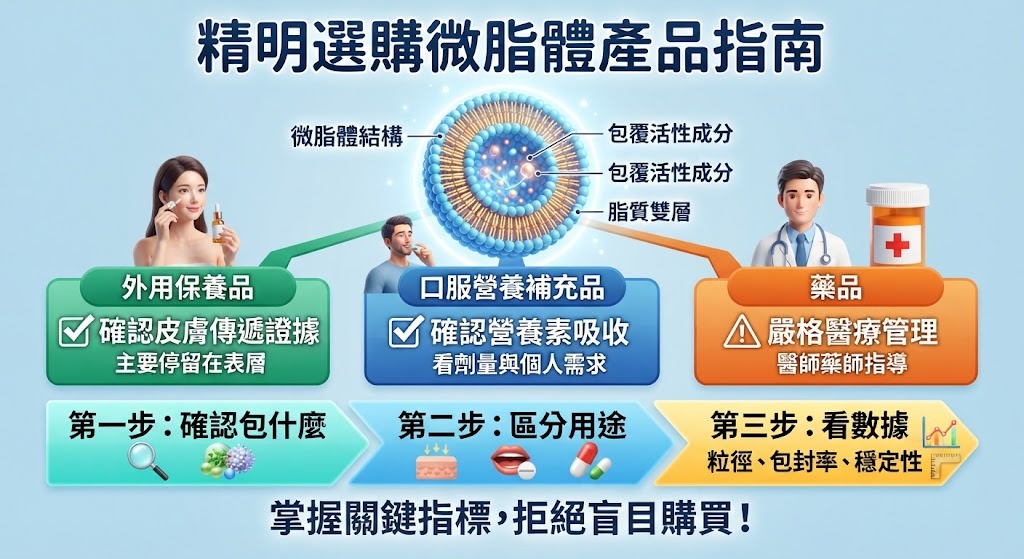 精明選購微脂體產品指南

微脂體結構
包覆活性成分
包覆活性成分
脂質雙層

外用保養品
確認皮膚傳遞證據
主要停留在表層

口服營養補充品
確認營養素吸收
看劑量與個人需求

藥品
嚴格醫療管理
醫師藥師指導

第一步：確認包什麼

第二步：區分用途

第三步：看數據
粒徑、包封率、穩定性

掌握關鍵指標，拒絕盲目購買！